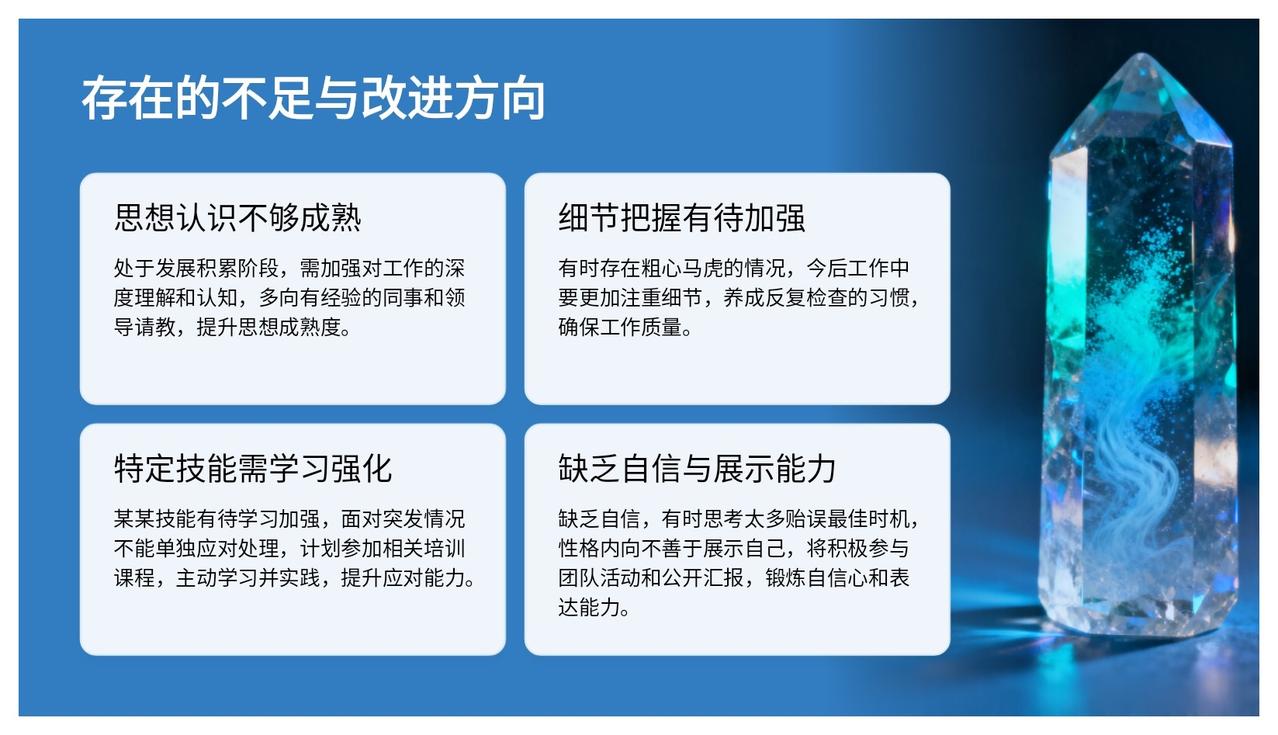 存在的不足与改进方向

思想认识不够成熟

处于发展积累阶段，需加强对工作的深度理解和认知，多向有经验的同事和领导请教，提升思想成熟度。

细节把握有待加强

有时存在粗心马虎的情况，今后工作中要更加注重细节，养成反复检查的习惯，确保工作质量。

特定技能需学习强化

某某技能有待学习加强，面对突发情况不能单独应对处理，计划参加相关培训课程，主动学习并实践，提升应对能力。

缺乏自信与展示能力

缺乏自信，有时思考太多贻误最佳时机，性格内向不善于展示自己，将积极参与团队活动和公开汇报，锻炼自信心和表达能力。